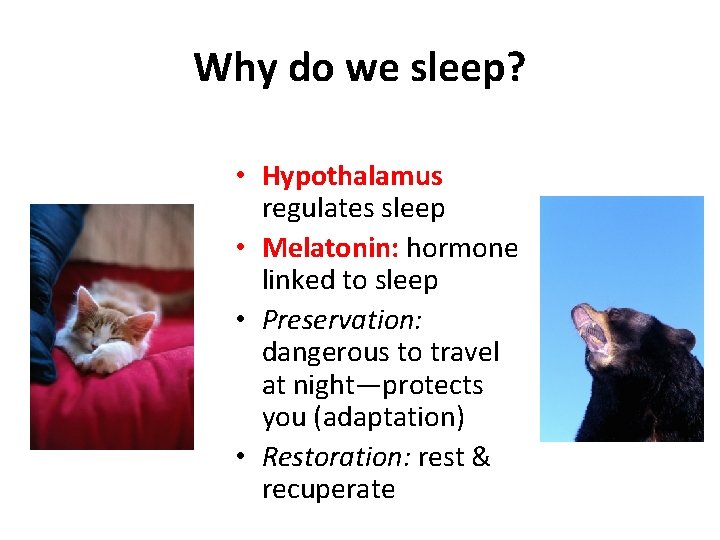 Why do we sleep?

• Hypothalamus regulates sleep
• Melatonin: hormone linked to sleep
• Preservation: dangerous to travel at night—protects you (adaptation)
• Restoration: rest & recuperate